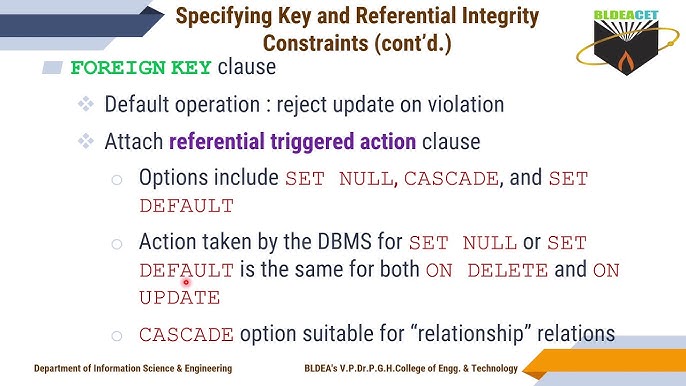 Specifying Key and Referential Integrity Constraints (cont'd.)

BLDEACET

FOREIGN KEY clause

Default operation : reject update on violation

Attach referential triggered action clause

Options include SET NULL, CASCADE, and SET DEFAULT

Action taken by the DBMS for SET NULL or SET DEFAULT is the same for both ON DELETE and ON UPDATE

CASCADE option suitable for "relationship" relations

Department of Information Science & Engineering

BLDEA's V.P.Dr.P.G.H.College of Engg. & Technology